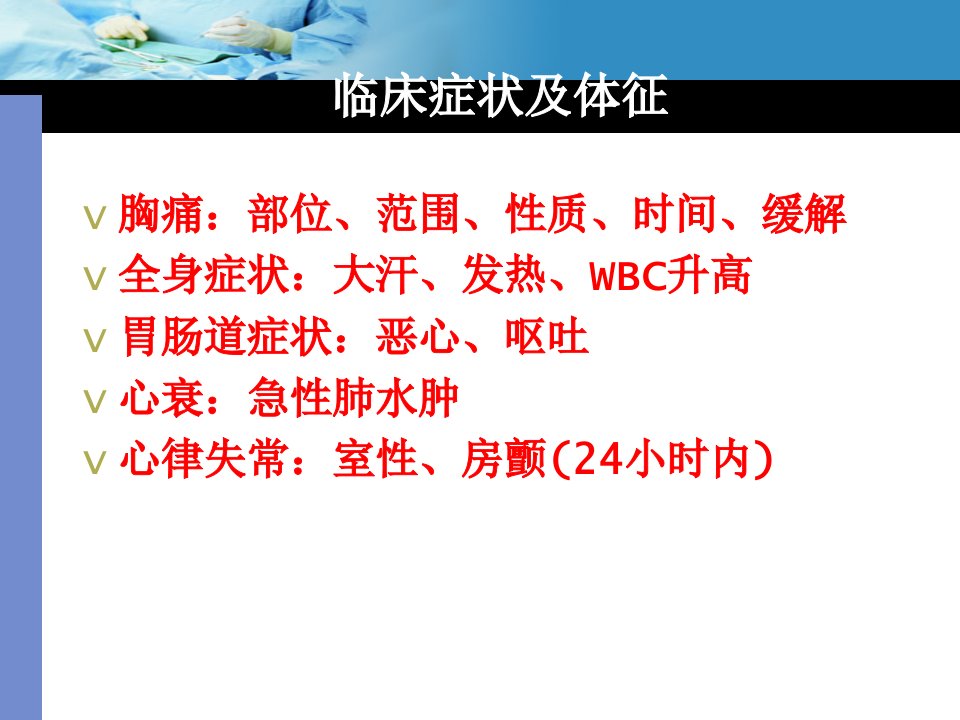 临床症状及体征

v 胸痛：部位、范围、性质、时间、缓解
v 全身症状：大汗、发热、WBC升高
v 胃肠道症状：恶心、呕吐
v 心衰：急性肺水肿
v 心律失常：室性、房颤(24小时内)